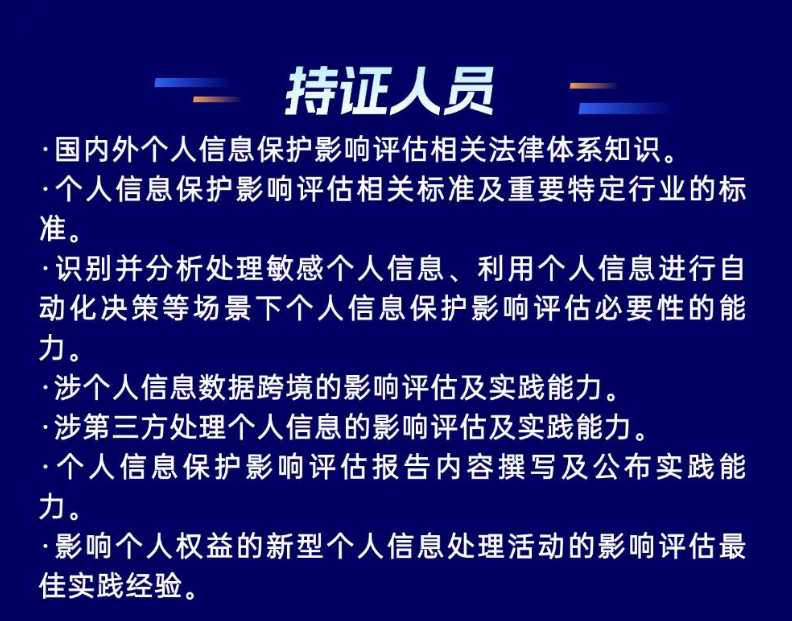 持证人员

·国内外个人信息保护影响评估相关法律体系知识。

·个人信息保护影响评估相关标准及重要特定行业的标准。

·识别并分析处理敏感个人信息、利用个人信息进行自动化决策等场景下个人信息保护影响评估必要性的能力。

·涉个人信息数据跨境的影响评估及实践能力。

·涉第三方处理个人信息的影响评估及实践能力。

·个人信息保护影响评估报告内容撰写及公布实践能力。

·影响个人权益的新型个人信息处理活动的影响评估最佳实践经验。